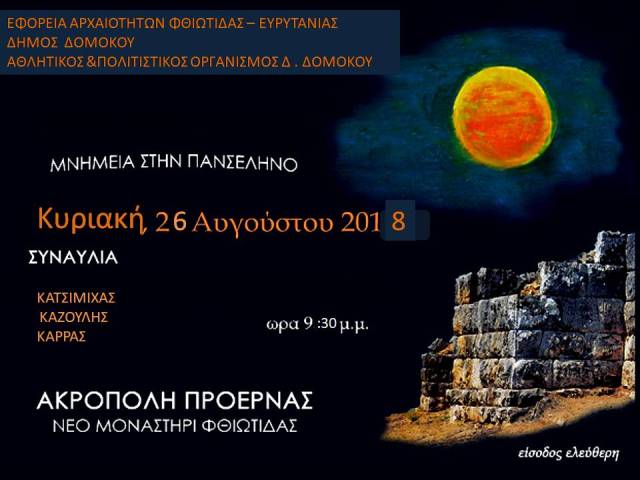 ΕΦΟΡΕΙΑ ΑΡΧΑΙΟΤΗΤΩΝ ΦΘΙΩΤΙΔΑΣ – ΕΥΡΥΤΑΝΙΑΣ
ΔΗΜΟΣ ΔΟΜΟΚΟΥ
ΑΘΛΗΤΙΚΟΣ &ΠΟΛΙΤΙΣΤΙΚΟΣ ΟΡΓΑΝΙΣΜΟΣ Δ . ΔΟΜΟΚΟΥ

ΜΝΗΜΕΙΑ ΣΤΗΝ ΠΑΝΣΕΛΗΝΟ

Κυριακή 26 Αυγούστου 2018

ΣΥΝΑΥΛΙΑ

ΚΑΤΣΙΜΙΧΑΣ
ΚΑΖΟΥΛΗΣ
ΚΑΡΡΑΣ

ωρα 9 :30 μ.μ.

ΑΚΡΟΠΟΛΗ ΠΡΟΕΡΝΑΣ
ΝΕΟ ΜΟΝΑΣΤΗΡΙ ΦΘΙΩΤΙΔΑΣ

είσοδος ελεύθερη